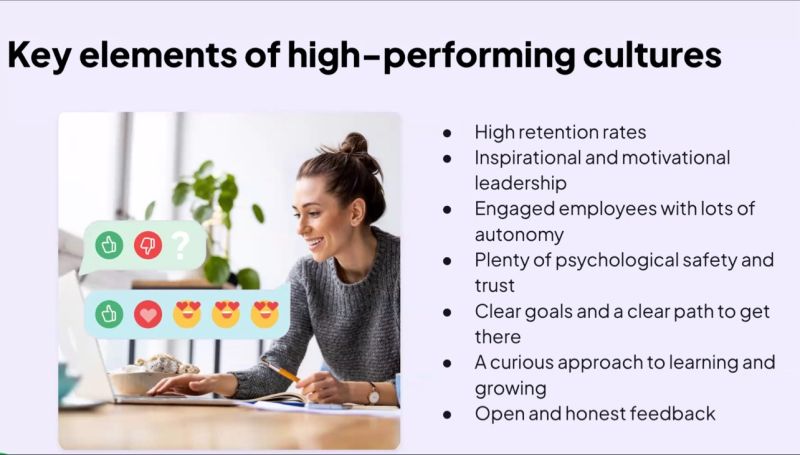 Key elements of high-performing cultures

?

- High retention rates
- Inspirational and motivational leadership
- Engaged employees with lots of autonomy
- Plenty of psychological safety and trust
- Clear goals and a clear path to get there
- A curious approach to learning and growing
- Open and honest feedback